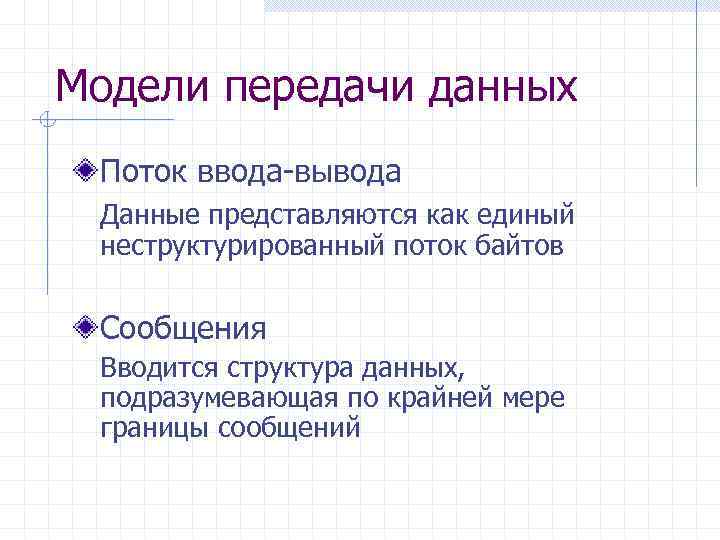 Модели передачи данных

Поток ввода-вывода

Данные представляются как единый неструктурированный поток байтов

Сообщения

Вводится структура данных, подразумевающая по крайней мере границы сообщений